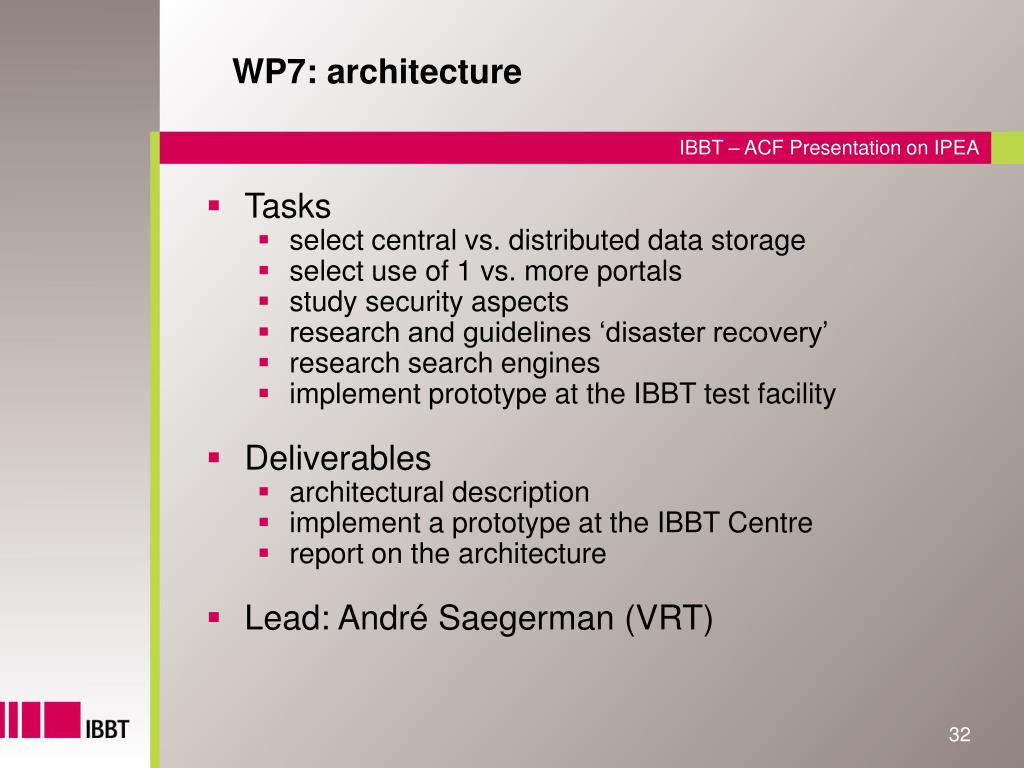 WP7: architecture

IBBT – ACF Presentation on IPEA

- Tasks
  - select central vs. distributed data storage
  - select use of 1 vs. more portals
  - study security aspects
  - research and guidelines ‘disaster recovery’
  - research search engines
  - implement prototype at the IBBT test facility

- Deliverables
  - architectural description
  - implement a prototype at the IBBT Centre
  - report on the architecture

- Lead: André Saegerman (VRT)

IBBT

32